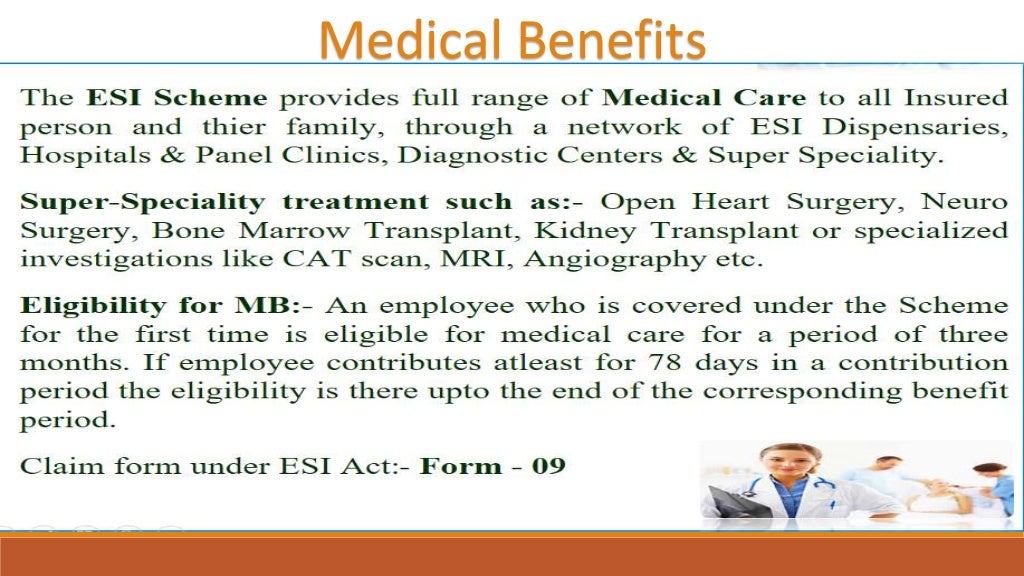 Medical Benefits

The ESI Scheme provides full range of Medical Care to all Insured person and thier family, through a network of ESI Dispensaries, Hospitals & Panel Clinics, Diagnostic Centers & Super Speciality.

Super-Speciality treatment such as:- Open Heart Surgery, Neuro Surgery, Bone Marrow Transplant, Kidney Transplant or specialized investigations like CAT scan, MRI, Angiography etc.

Eligibility for MB:- An employee who is covered under the Scheme for the first time is eligible for medical care for a period of three months. If employee contributes atleast for 78 days in a contribution period the eligibility is there upto the end of the corresponding benefit period.

Claim form under ESI Act:- Form - 09